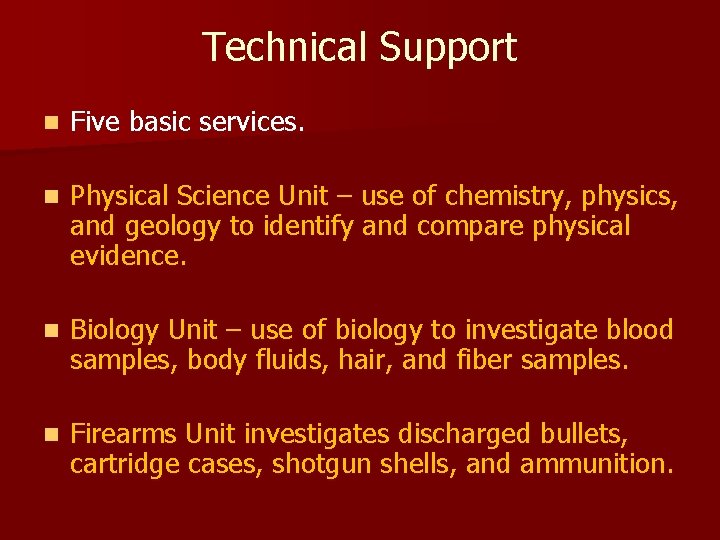 Technical Support

- Five basic services.

- Physical Science Unit – use of chemistry, physics, and geology to identify and compare physical evidence.

- Biology Unit – use of biology to investigate blood samples, body fluids, hair, and fiber samples.

- Firearms Unit investigates discharged bullets, cartridge cases, shotgun shells, and ammunition.